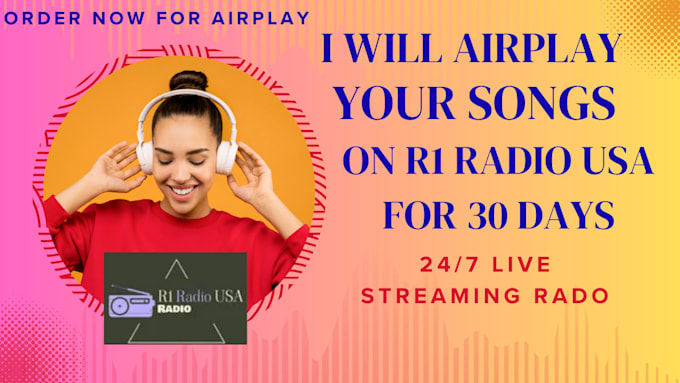 ORDER NOW FOR AIRPLAY

I WILL AIRPLAY YOUR SONGS ON R1 RADIO USA FOR 30 DAYS

24/7 LIVE STREAMING RADO

R1 Radio USA
RADIO